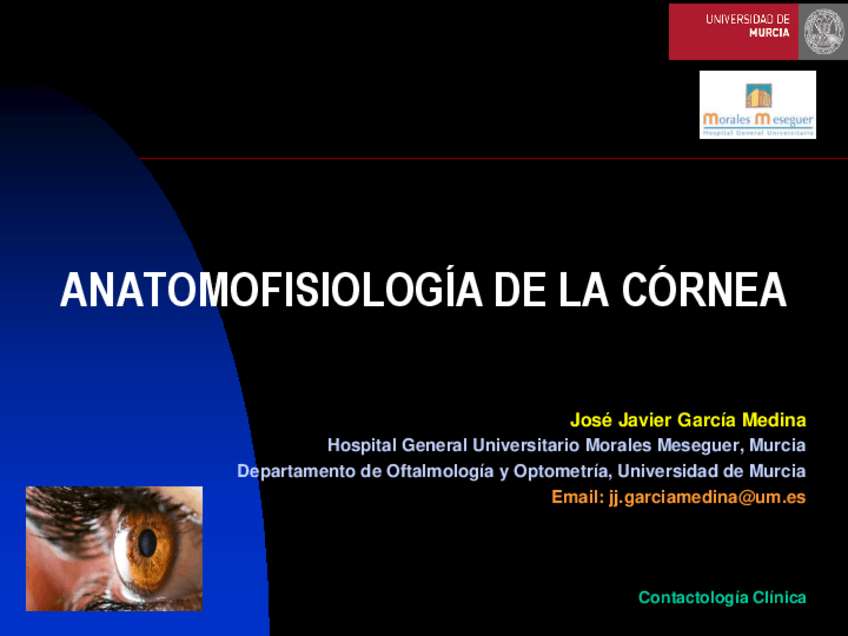 UNIVERSIDAD DE MURCIA

Morales Meseguer
Hospital General Universitario

ANATOMOFISIOLOGÍA DE LA CÓRNEA

José Javier García Medina
Hospital General Universitario Morales Meseguer, Murcia
Departamento de Oftalmología y Optometría, Universidad de Murcia
Email: jj.garciamedina@um.es

Contactología Clínica